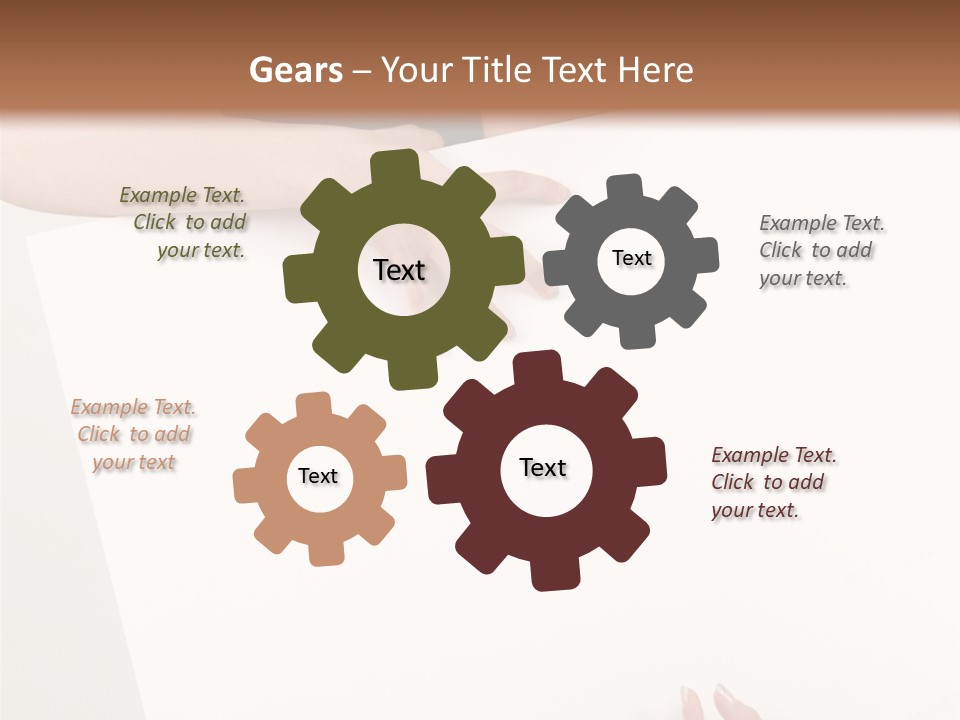 Gears – Your Title Text Here

Example Text. Click to add your text.

Text

Text

Example Text. Click to add your text.

Example Text. Click to add your text

Text

Text

Example Text. Click to add your text.